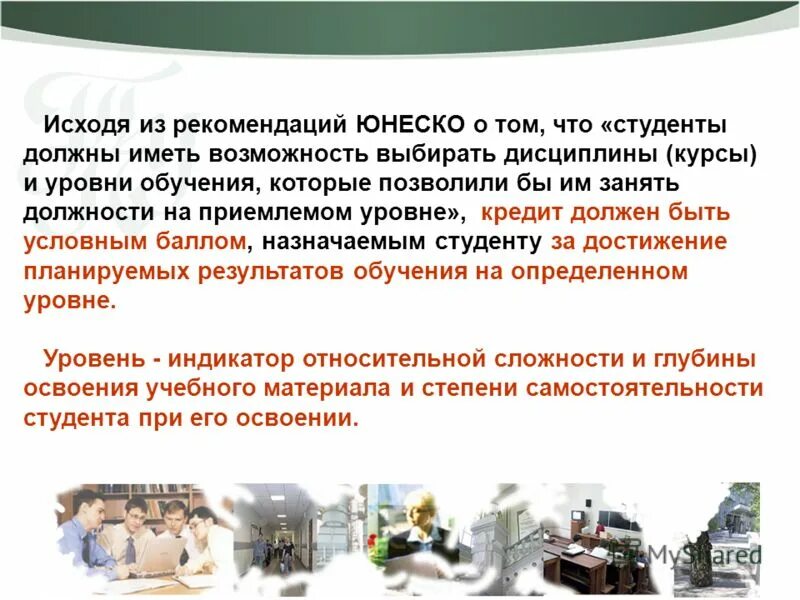 Исходя из рекомендаций ЮНЕСКО о том, что «студенты должны иметь возможность выбирать дисциплины (курсы) и уровни обучения, которые позволили бы им занять должности на приемлемом уровне», кредит должен быть условным баллом, назначаемым студенту за достижение планируемых результатов обучения на определенном уровне.

Уровень - индикатор относительной сложности и глубины освоения учебного материала и степени самостоятельности студента при его освоении.

MyShared